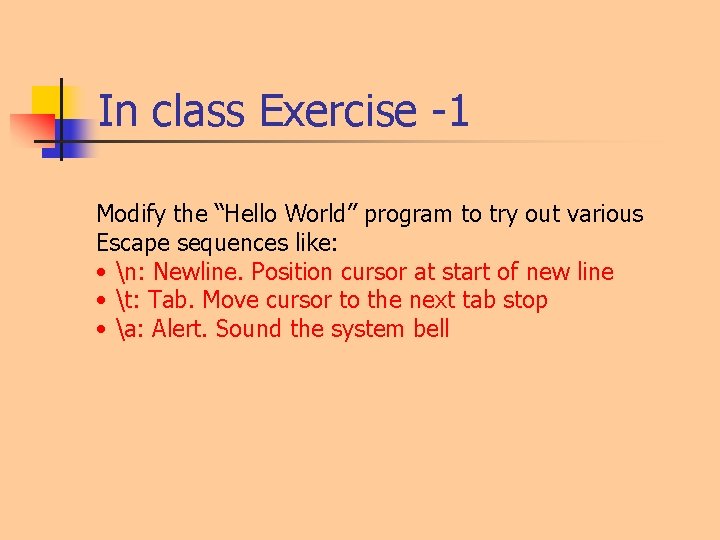 In class Exercise -1

Modify the “Hello World” program to try out various Escape sequences like:

• \n: Newline. Position cursor at start of new line
• \t: Tab. Move cursor to the next tab stop
• \a: Alert. Sound the system bell